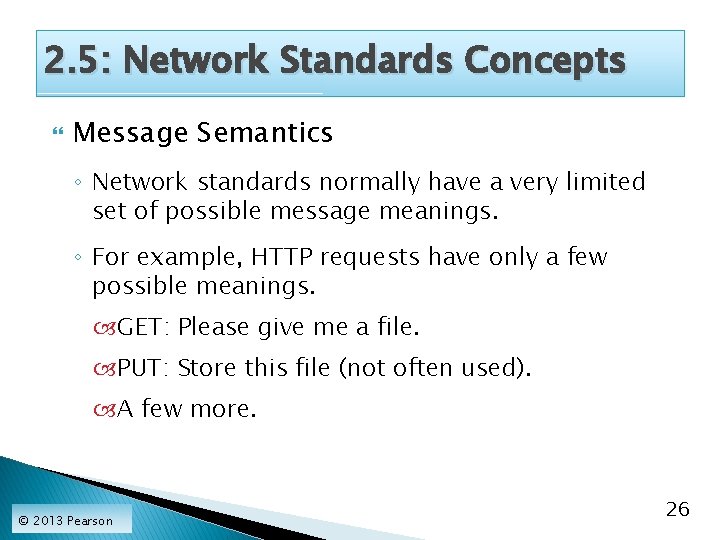 2.5: Network Standards Concepts

Message Semantics

◦ Network standards normally have a very limited set of possible message meanings.

◦ For example, HTTP requests have only a few possible meanings.

GET: Please give me a file.

PUT: Store this file (not often used).

A few more.

© 2013 Pearson

26